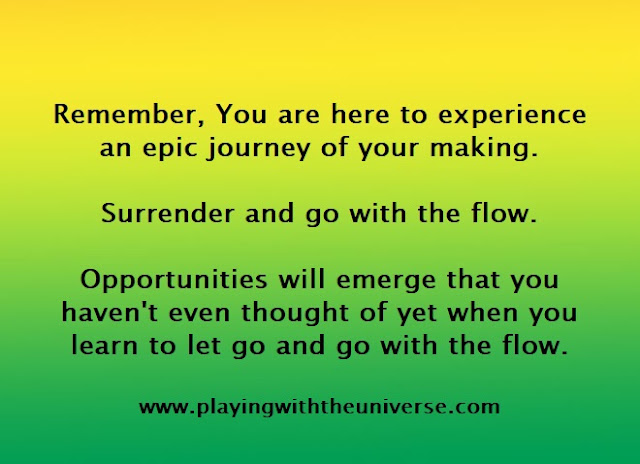 Remember, You are here to experience an epic journey of your making.

Surrender and go with the flow.

Opportunities will emerge that you haven't even thought of yet when you learn to let go and go with the flow.

www.playingwiththeuniverse.com